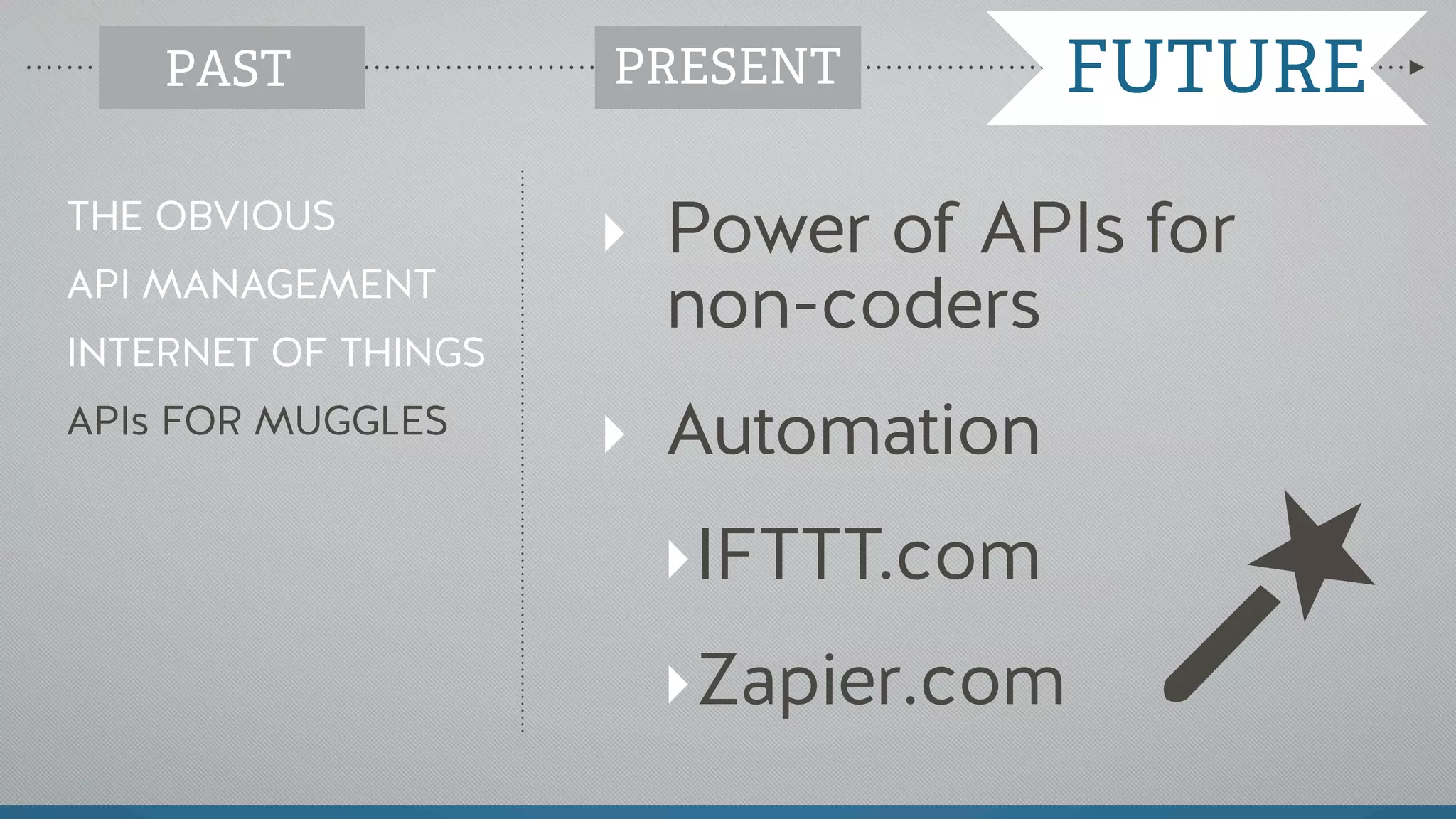 PAST PRESENT FUTURE

THE OBVIOUS

API MANAGEMENT

INTERNET OF THINGS

APIs FOR MUGGLES

Power of APIs for non-coders

Automation

IFTTT.com

Zapier.com